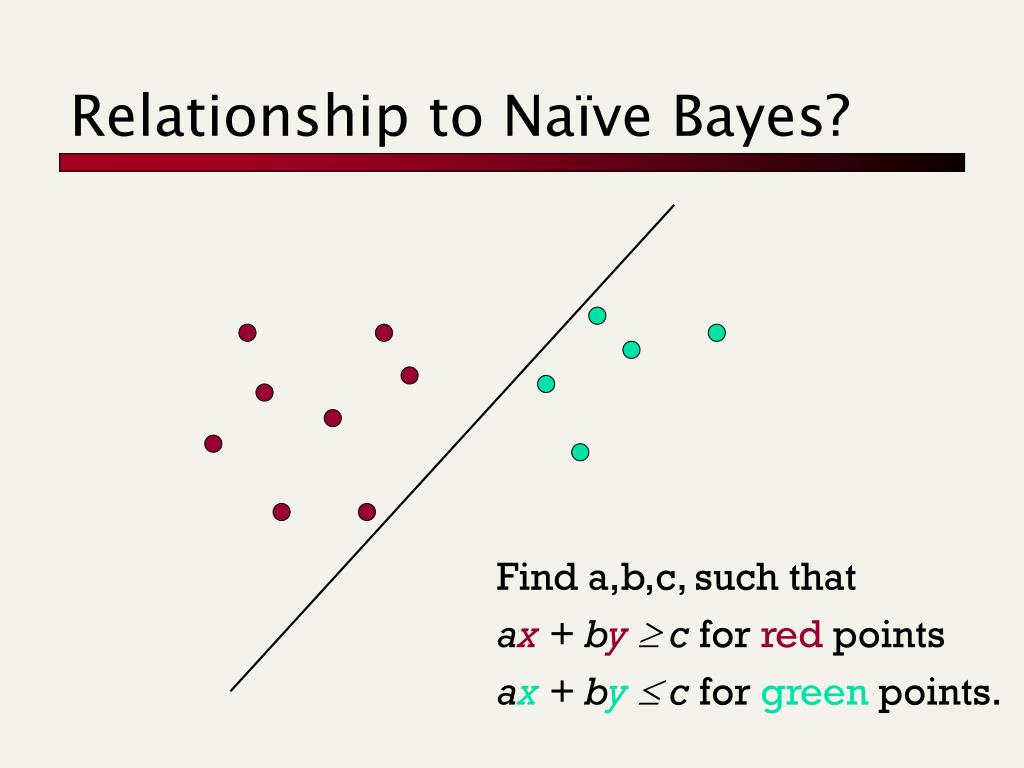 Relationship to Naïve Bayes?

Find a,b,c, such that

$ax + by \geq c$ for red points

$ax + by \leq c$ for green points.